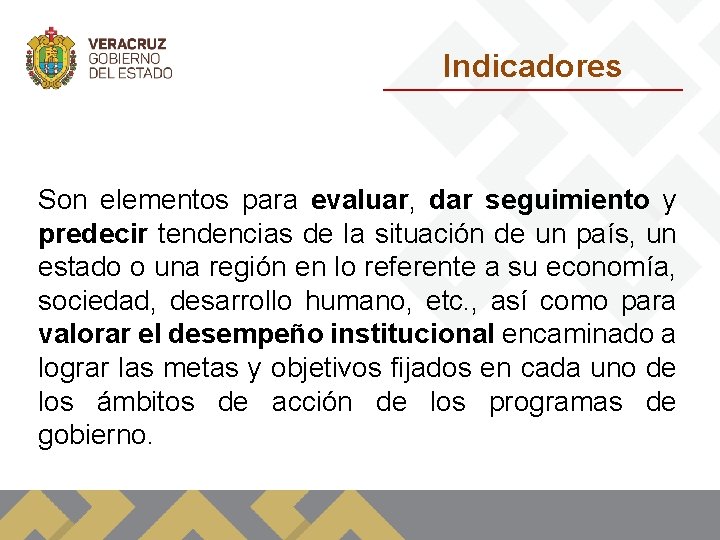 VERACRUZ
GOBIERNO
DEL ESTADO

Indicadores

Son elementos para evaluar, dar seguimiento y predecir tendencias de la situación de un país, un estado o una región en lo referente a su economía, sociedad, desarrollo humano, etc., así como para valorar el desempeño institucional encaminado a lograr las metas y objetivos fijados en cada uno de los ámbitos de acción de los programas de gobierno.